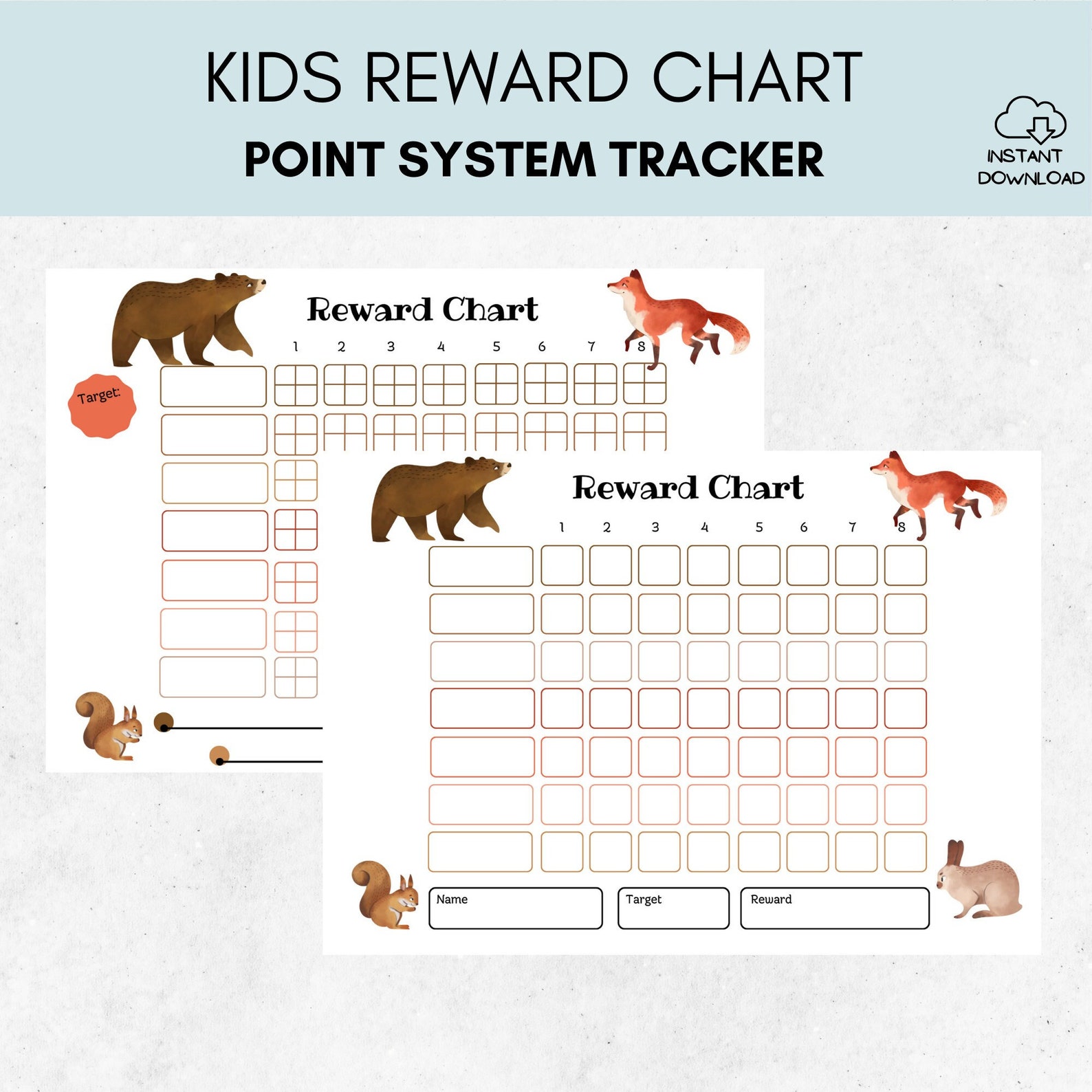 KIDS REWARD CHART
POINT SYSTEM TRACKER

INSTANT DOWNLOAD

Reward Chart

1 2 3 4 5 6 7 8

Target:

Reward Chart

1 2 3 4 5 6 7 8

Name

Target

Reward